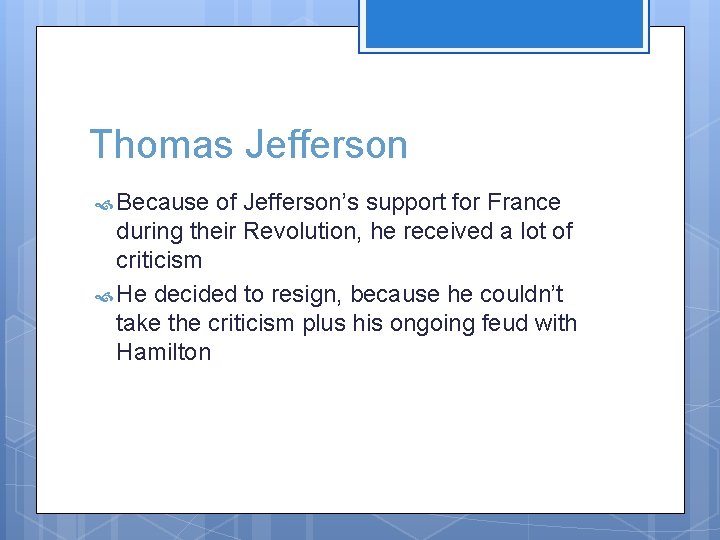 Thomas Jefferson

Because of Jefferson’s support for France during their Revolution, he received a lot of criticism

He decided to resign, because he couldn’t take the criticism plus his ongoing feud with Hamilton